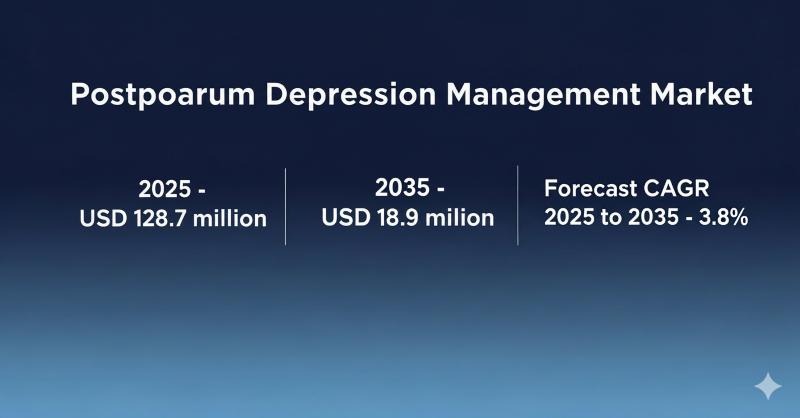 Postpoarum Depression Management Market

2025 - USD 128.7 million

2035 - USD 18.9 milion

Forecast CAGR 2025 to 2035 - 3.8%